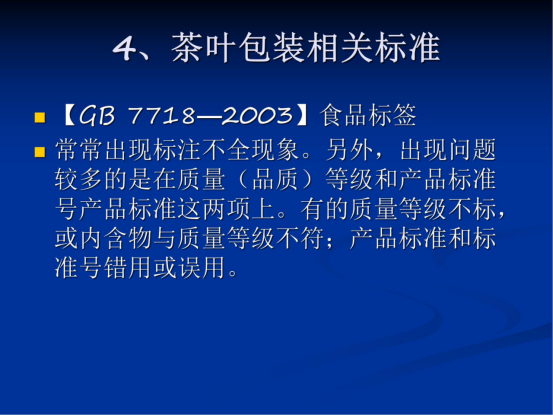 4、茶叶包装相关标准

【GB 7718—2003】食品标签

常常出现标注不全现象。另外，出现问题较多的是在质量（品质）等级和产品标准号产品标准这两项上。有的质量等级不标，或内含物与质量等级不符；产品标准和标准号错用或误用。